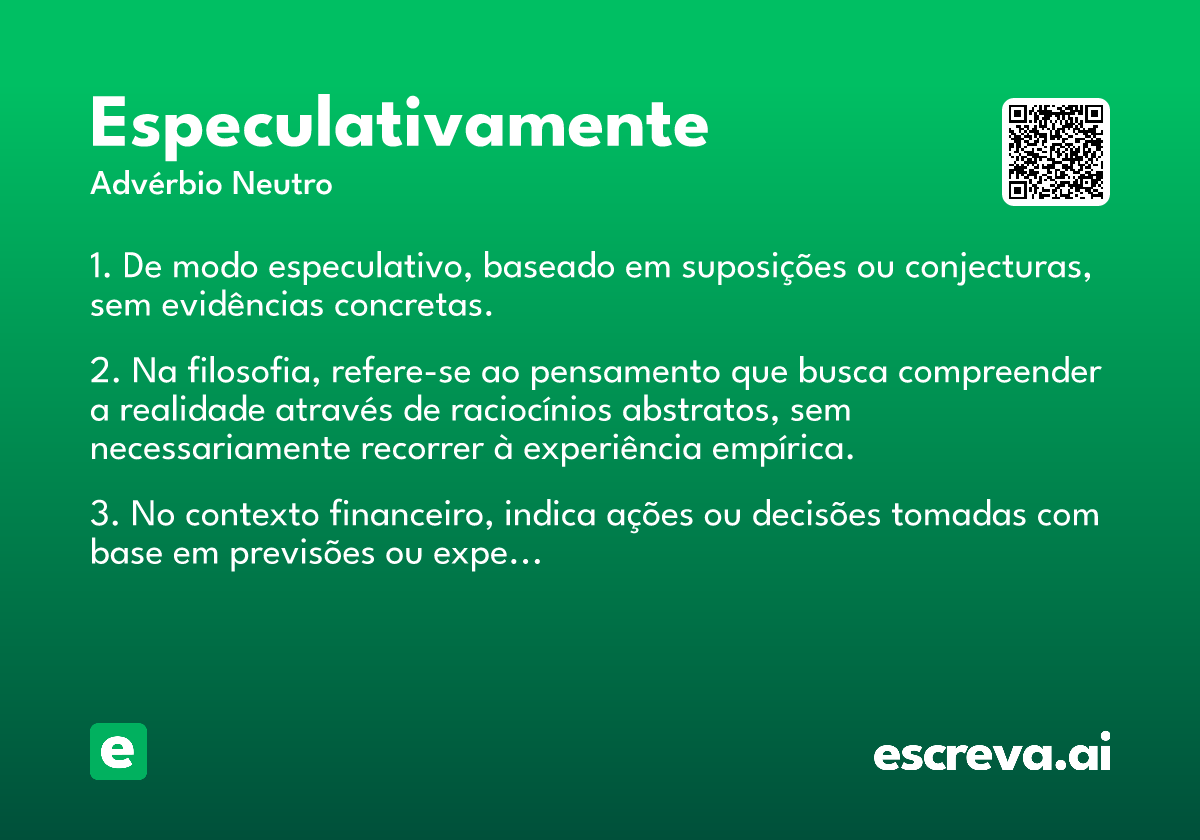 Especulativamente
Advérbio Neutro

1. De modo especulativo, baseado em suposições ou conjecturas, sem evidências concretas.

2. Na filosofia, refere-se ao pensamento que busca compreender a realidade através de raciocínios abstratos, sem necessariamente recorrer à experiência empírica.

3. No contexto financeiro, indica ações ou decisões tomadas com base em previsões ou expe…

e

escreva.ai